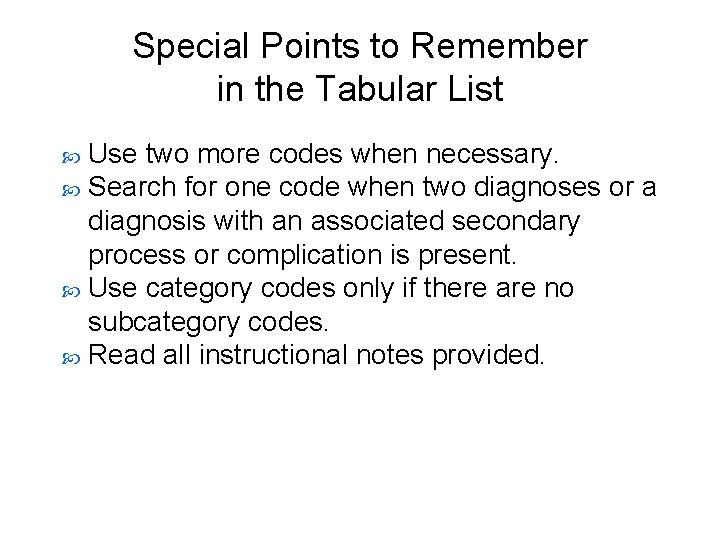 Special Points to Remember in the Tabular List

Use two more codes when necessary.
Search for one code when two diagnoses or a diagnosis with an associated secondary process or complication is present.
Use category codes only if there are no subcategory codes.
Read all instructional notes provided.